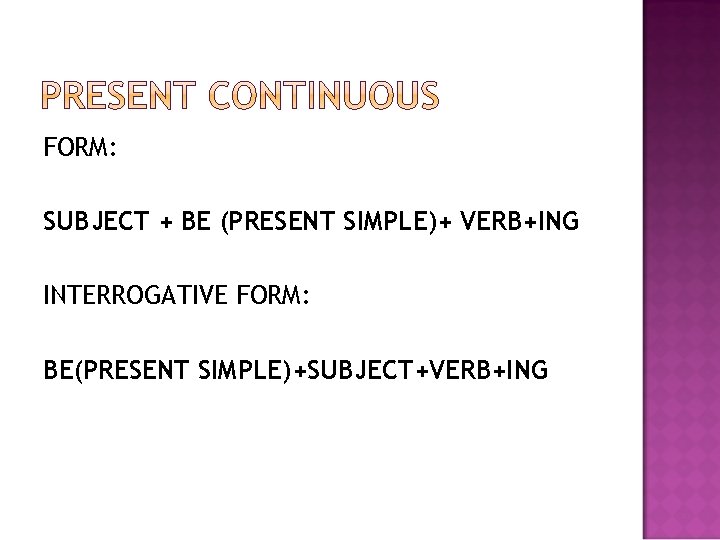 PRESENT CONTINUOUS

FORM:

SUBJECT + BE (PRESENT SIMPLE)+ VERB+ING

INTERROGATIVE FORM:

BE(PRESENT SIMPLE)+SUBJECT+VERB+ING